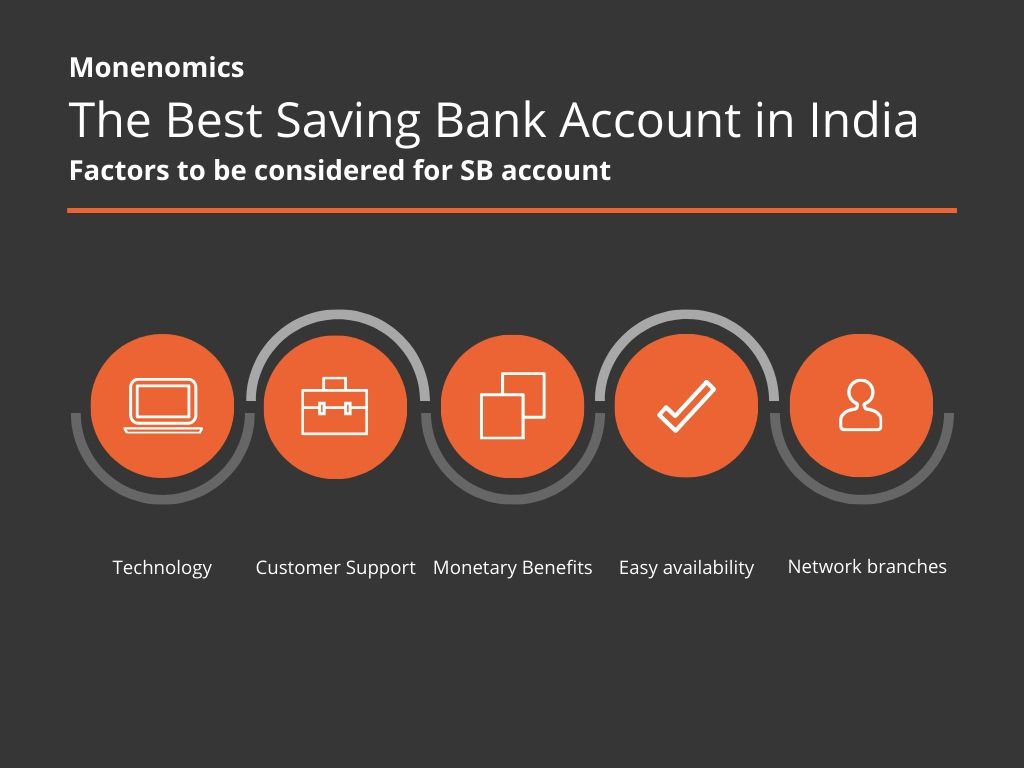 Monenomics
The Best Saving Bank Account in India
Factors to be considered for SB account

Technology
Customer Support
Monetary Benefits
Easy availability
Network branches